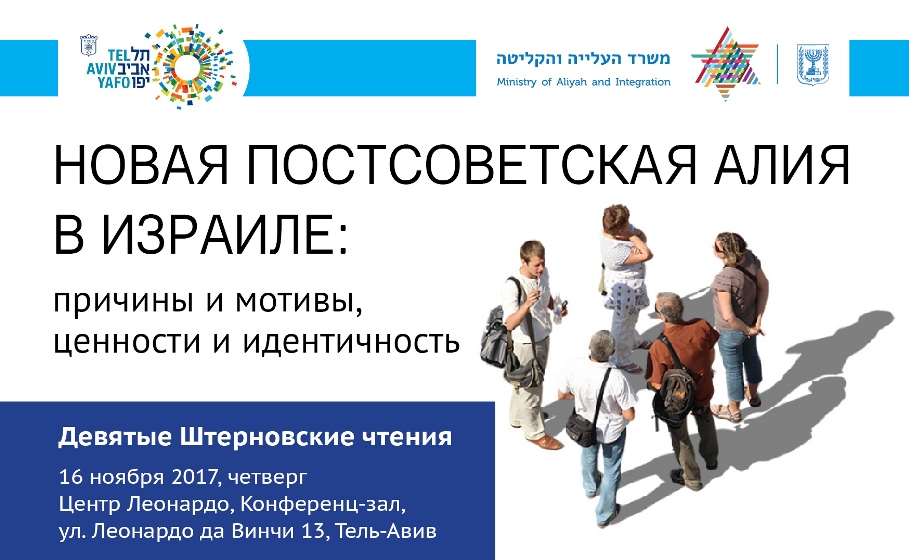 TEL AVIV YAFO
תל אביב יפו

משרד העלייה והקליטה
Ministry of Aliyah and Integration

НОВАЯ ПОСТСОВЕТСКАЯ АЛИЯ В ИЗРАИЛЕ:

причины и мотивы, ценности и идентичность

Девятые Штерновские чтения

16 ноября 2017, четверг
Центр Леонардо, Конференц-зал,
ул. Леонардо да Винчи 13, Тель-Авив